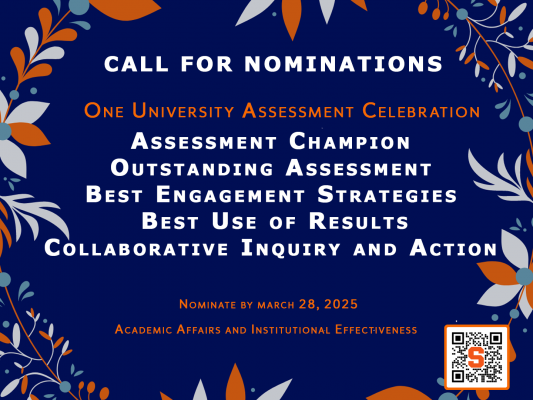 CALL FOR NOMINATIONS

One University Assessment Celebration

Assessment Champion
Outstanding Assessment
Best Engagement Strategies
Best Use of Results
Collaborative Inquiry and Action

Nominate by march 28, 2025

Academic Affairs and Institutional Effectiveness

S